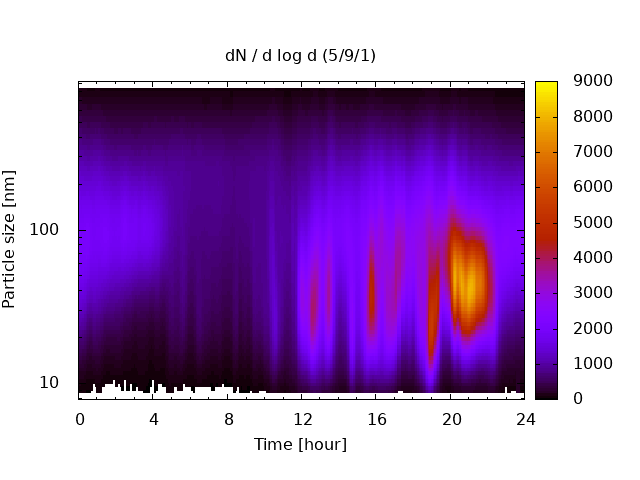 dN / d log d (5/9/1)

Particle size [nm]

100

10

0 4 8 12 16 20 24

Time [hour]

9000
8000
7000
6000
5000
4000
3000
2000
1000
0